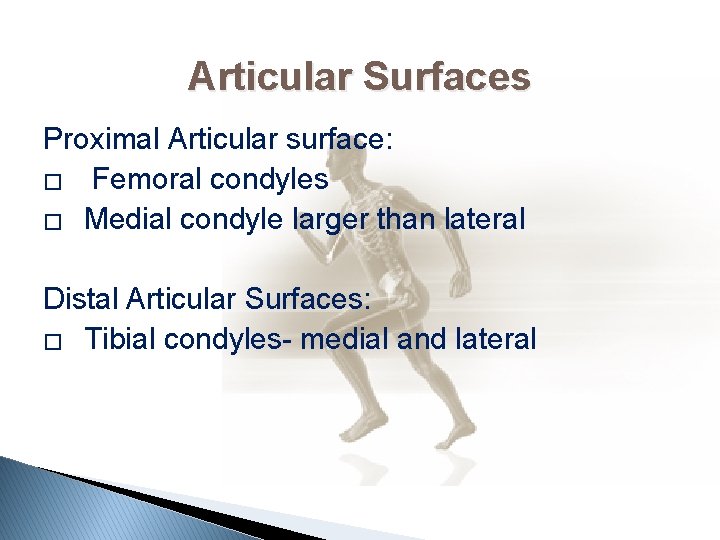 Articular Surfaces

Proximal Articular surface:
□ Femoral condyles
□ Medial condyle larger than lateral

Distal Articular Surfaces:
□ Tibial condyles- medial and lateral